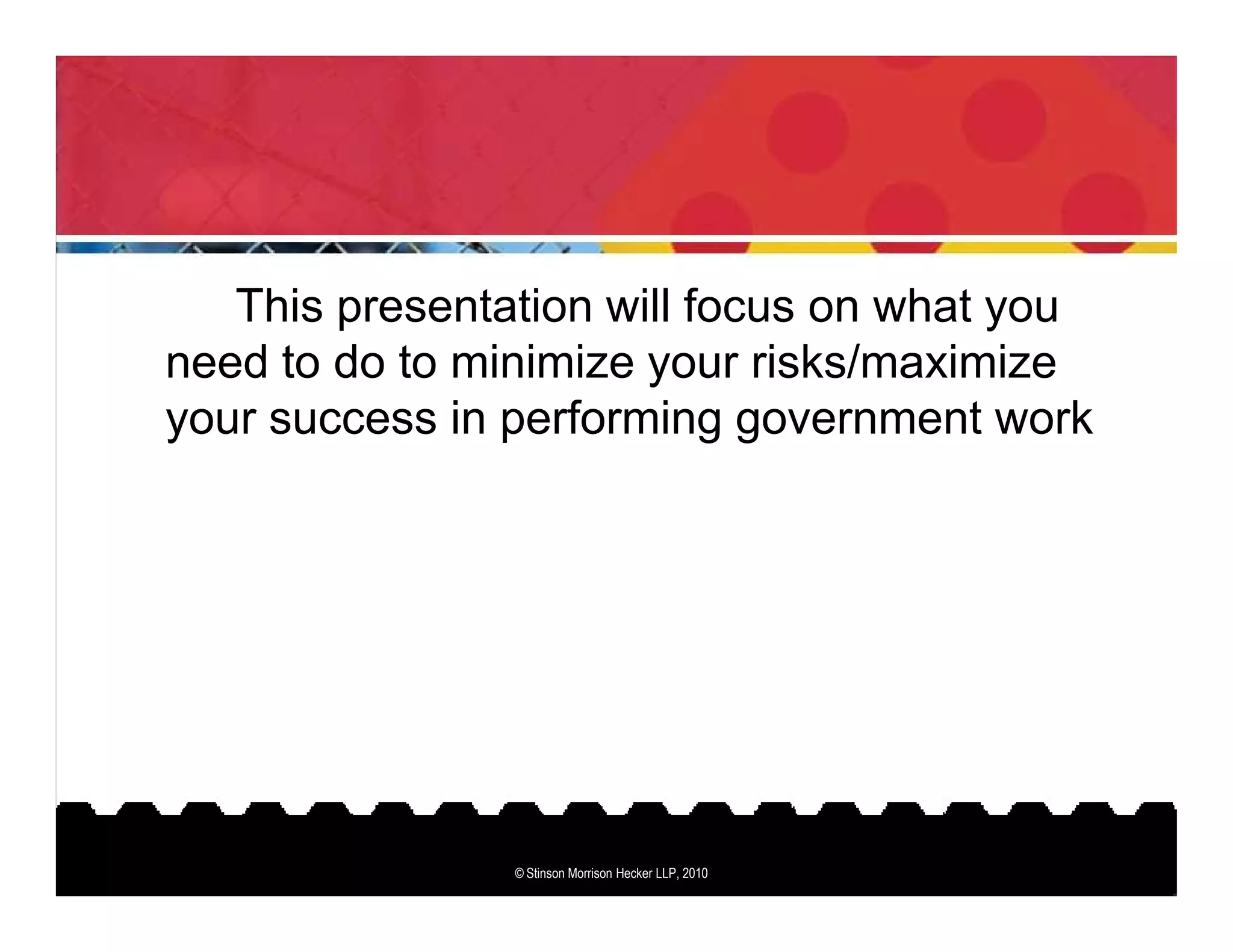 This presentation will focus on what you need to do to minimize your risks/maximize your success in performing government work

© Stinson Morrison Hecker LLP, 2010